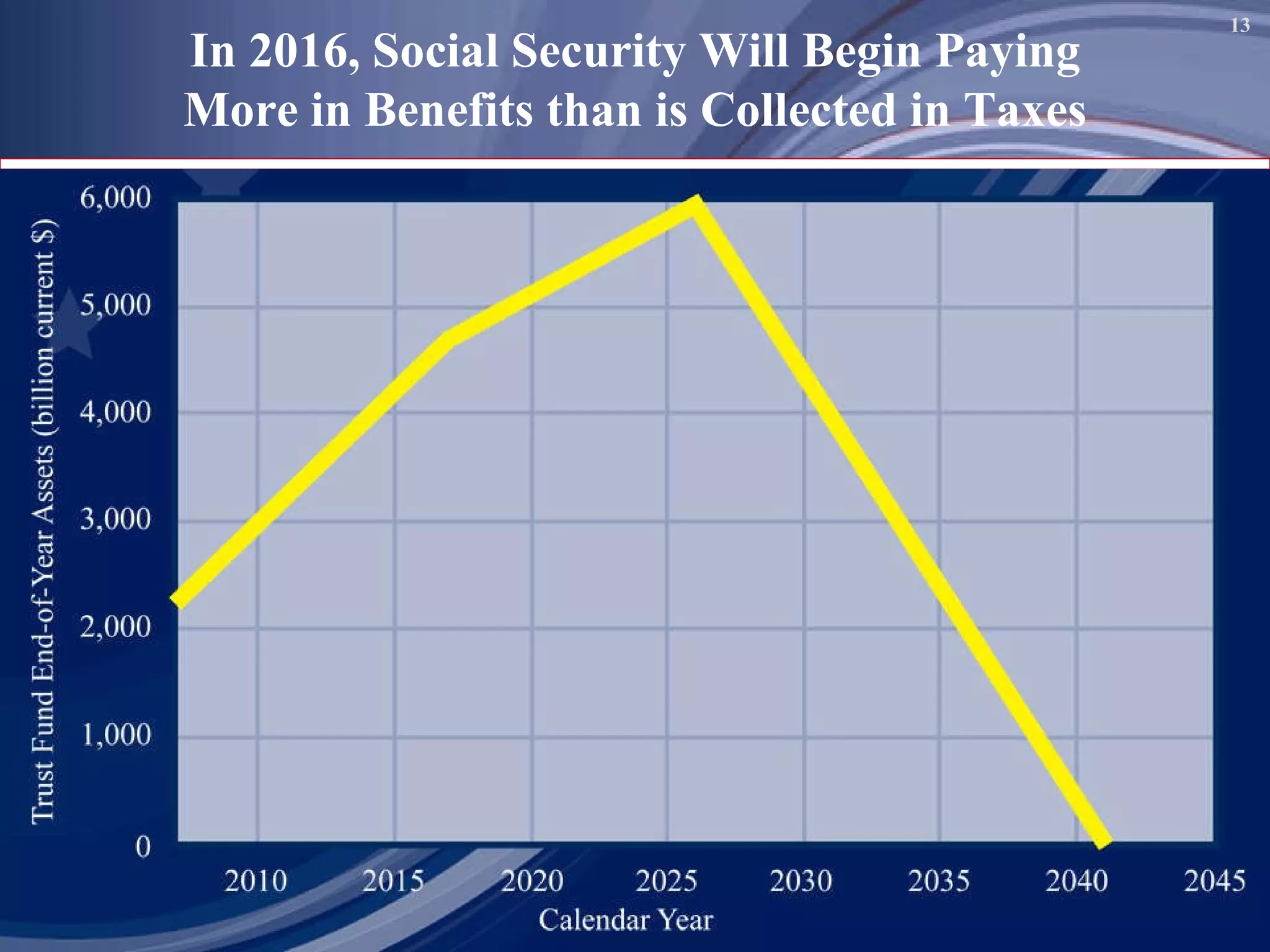 13

In 2016, Social Security Will Begin Paying More in Benefits than is Collected in Taxes

Trust Fund End-of-Year Assets (billion current $)

6,000
5,000
4,000
3,000
2,000
1,000
0

2010 2015 2020 2025 2030 2035 2040 2045

Calendar Year